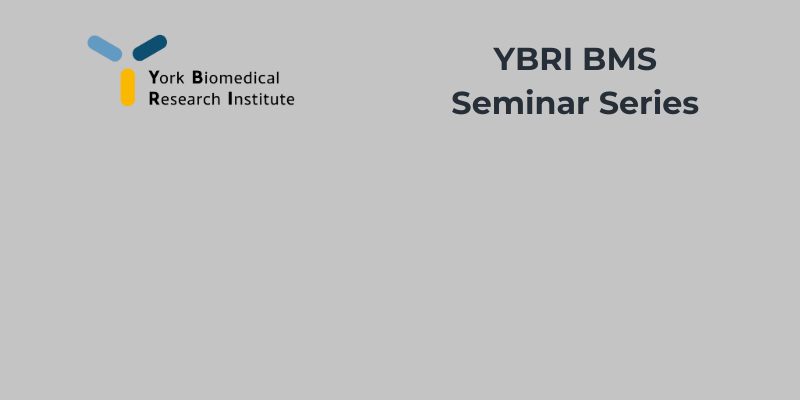 York Biomedical Research Institute

YBRI BMS Seminar Series